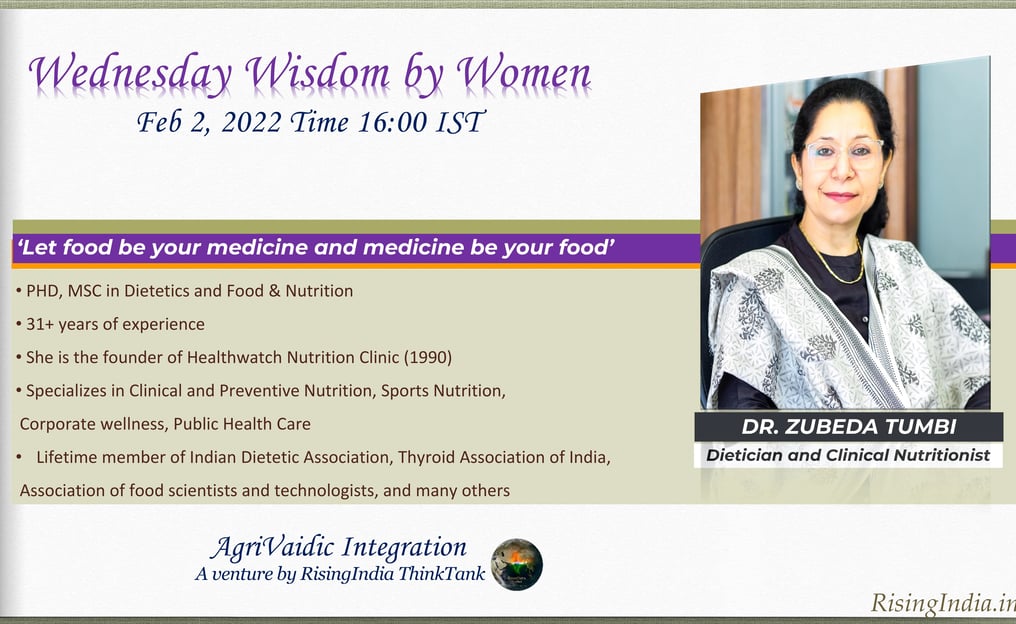 Wednesday Wisdom by Women
Feb 2, 2022 Time 16:00 IST

'Let food be your medicine and medicine be your food'

• PHD, MSC in Dietetics and Food & Nutrition
• 31+ years of experience
• She is the founder of Healthwatch Nutrition Clinic (1990)
• Specializes in Clinical and Preventive Nutrition, Sports Nutrition, Corporate wellness, Public Health Care
• Lifetime member of Indian Dietetic Association, Thyroid Association of India, Association of food scientists and technologists, and many others

DR. ZUBEDA TUMBI
Dietician and Clinical Nutritionist

AgriVaidic Integration
A venture by RisingIndia ThinkTank

RisingIndia.in